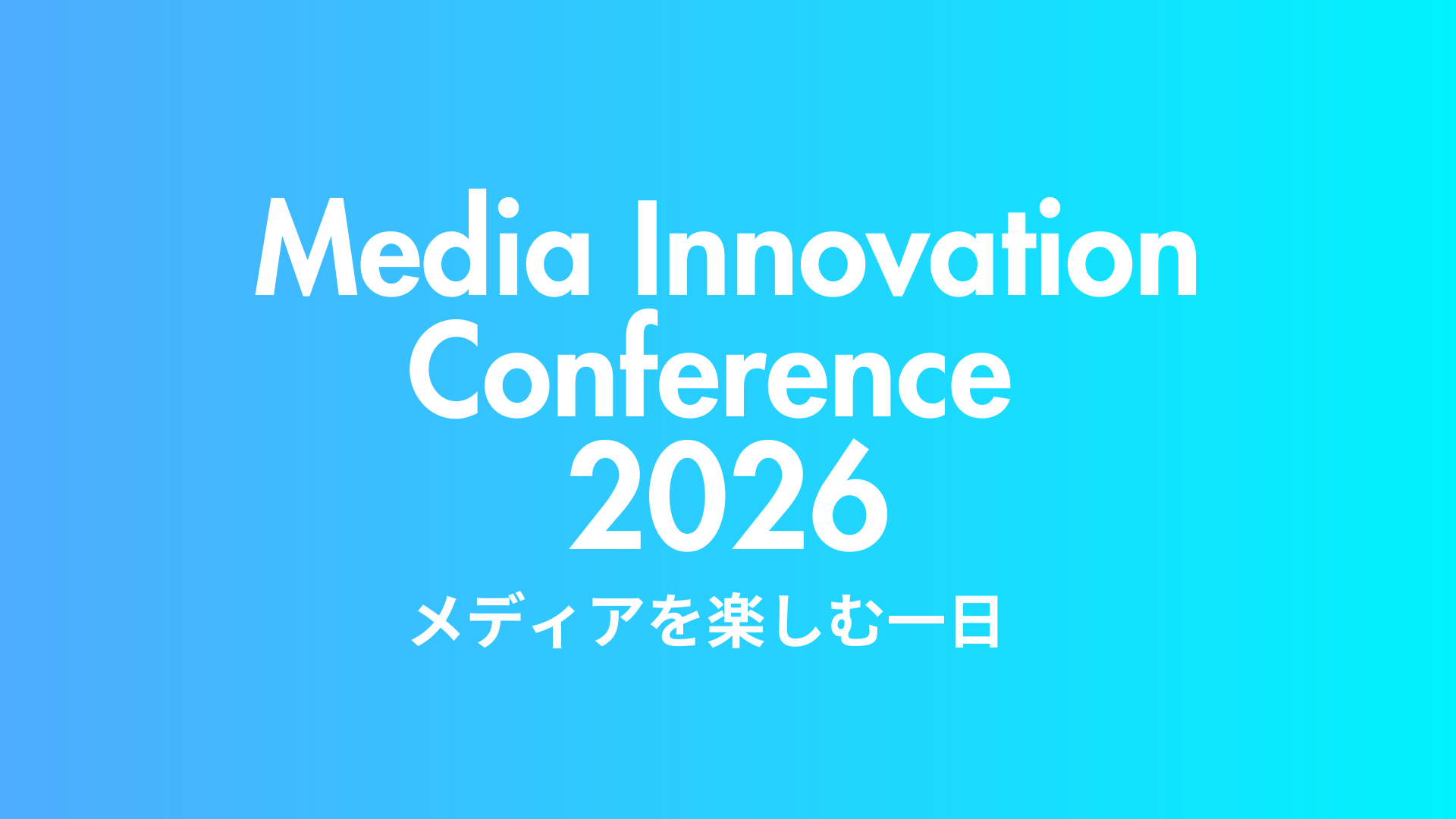 Media Innovation Conference 2026

メディアを楽しむ一日